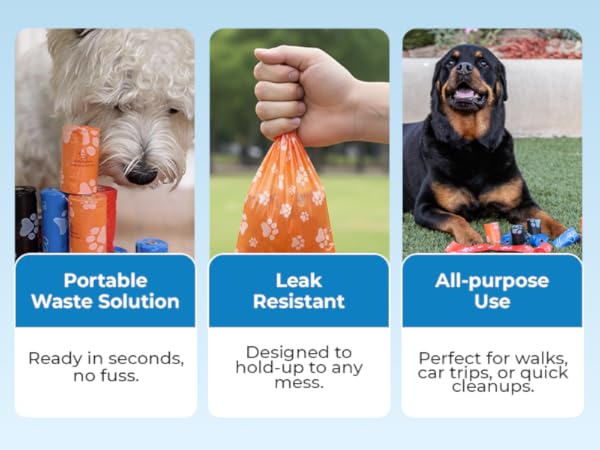 Portable Waste Solution

Ready in seconds, no fuss.

Leak Resistant

Designed to hold-up to any mess.

All-purpose Use

Perfect for walks, car trips, or quick cleanups.